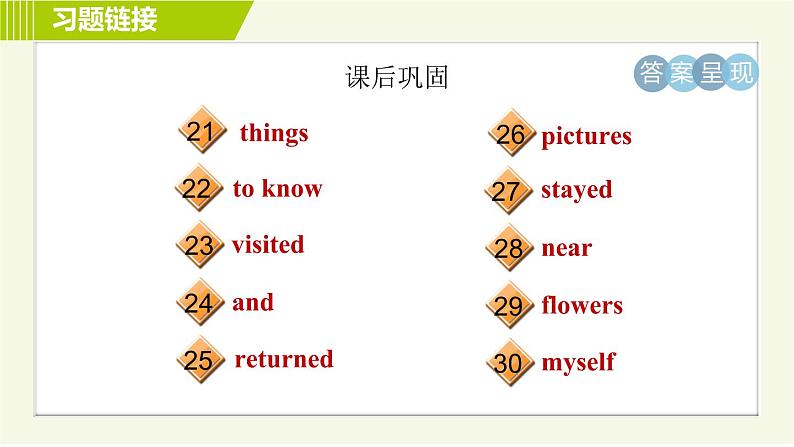 习题链接

课后巩固

答案呈现

21 things

22 to know

23 visited

24 and

25 returned

26 pictures

27 stayed

28 near

29 flowers

30 myself